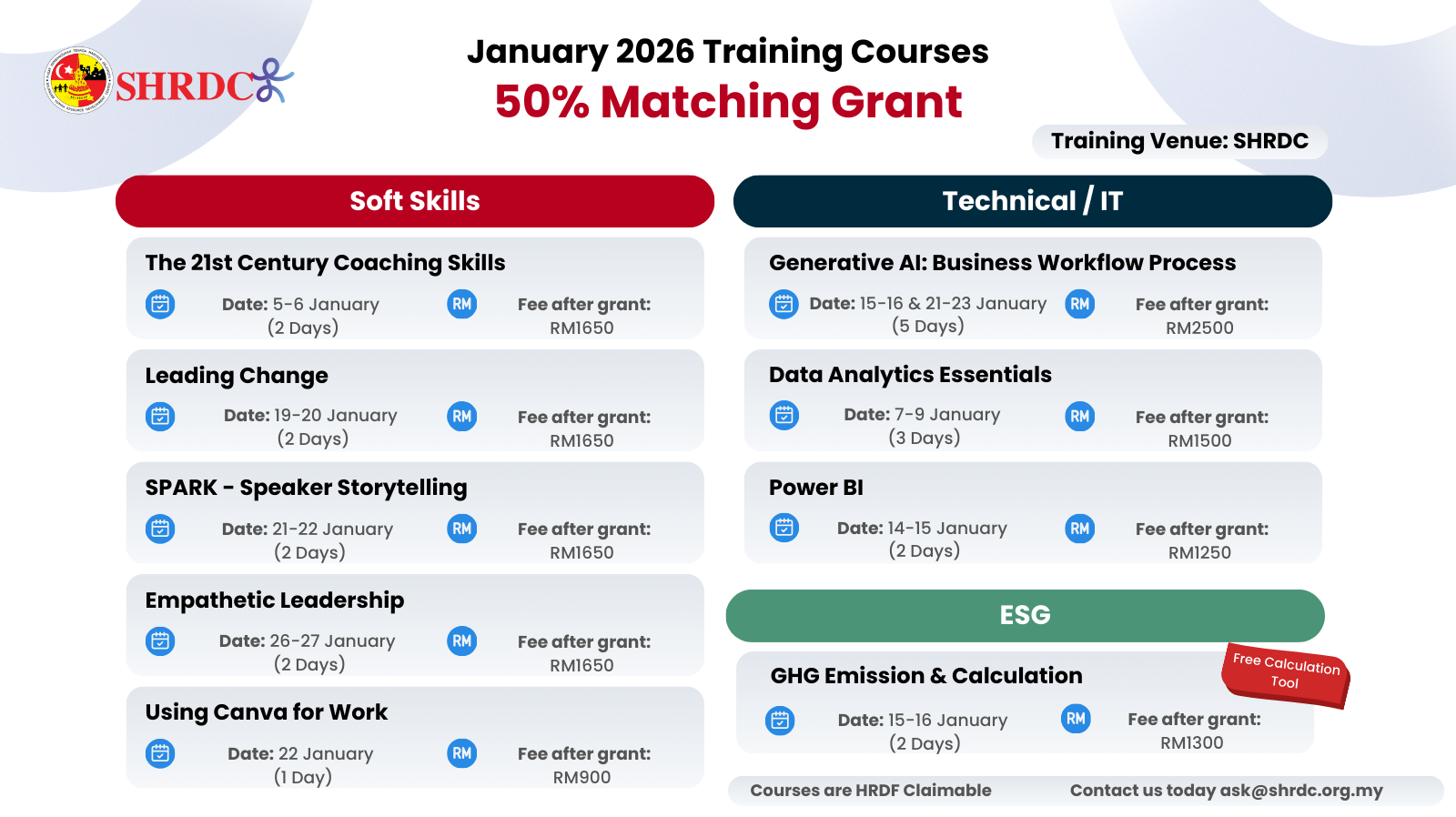 SHRDC

January 2026 Training Courses
50% Matching Grant

Training Venue: SHRDC

Soft Skills

The 21st Century Coaching Skills
Date: 5-6 January (2 Days)
RM
Fee after grant: RM1650

Leading Change
Date: 19-20 January (2 Days)
RM
Fee after grant: RM1650

SPARK - Speaker Storytelling
Date: 21-22 January (2 Days)
RM
Fee after grant: RM1650

Empathetic Leadership
Date: 26-27 January (2 Days)
RM
Fee after grant: RM1650

Using Canva for Work
Date: 22 January (1 Day)
RM
Fee after grant: RM900

Technical / IT

Generative AI: Business Workflow Process
Date: 15-16 & 21-23 January (5 Days)
RM
Fee after grant: RM2500

Data Analytics Essentials
Date: 7-9 January (3 Days)
RM
Fee after grant: RM1500

Power BI
Date: 14-15 January (2 Days)
RM
Fee after grant: RM1250

ESG

GHG Emission & Calculation
Free Calculation Tool
Date: 15-16 January (2 Days)
RM
Fee after grant: RM1300

Courses are HRDF Claimable
Contact us today ask@shrdc.org.my